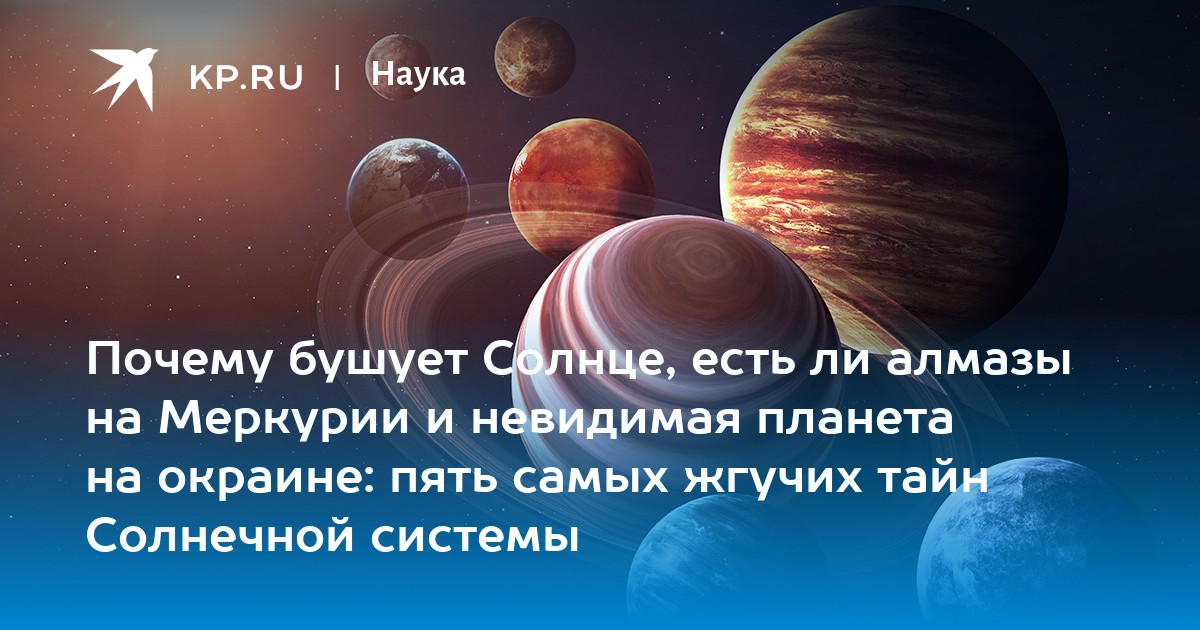 KP.RU | Наука

Почему бушует Солнце, есть ли алмазы на Меркурии и невидимая планета на окраине: пять самых жгучих тайн Солнечной системы